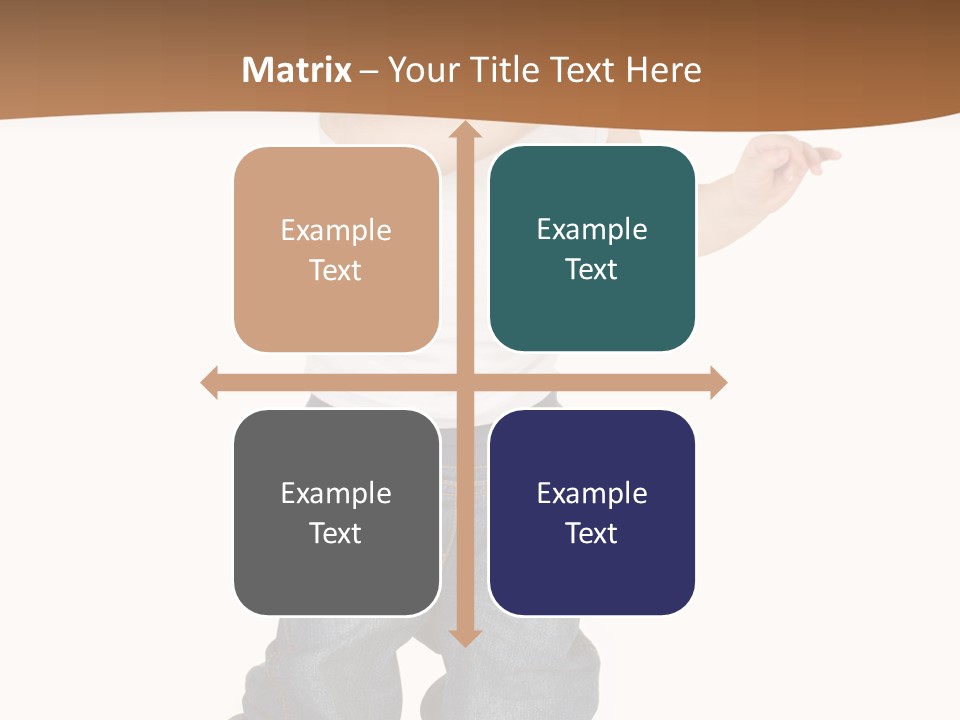 Matrix – Your Title Text Here

Example Text

Example Text

Example Text

Example Text